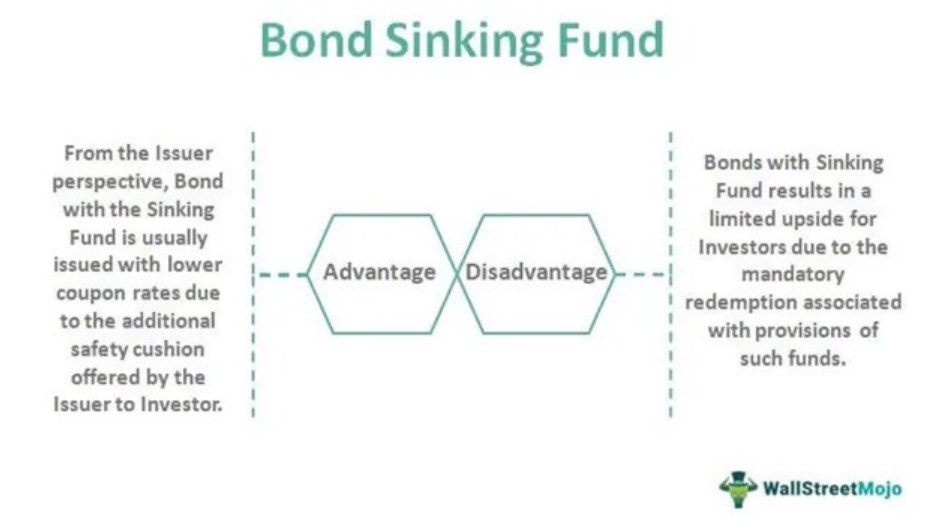 Bond Sinking Fund

From the Issuer perspective, Bond with the Sinking Fund is usually issued with lower coupon rates due to the additional safety cushion offered by the Issuer to Investor.

Advantage

Disadvantage

Bonds with Sinking Fund results in a limited upside for Investors due to the mandatory redemption associated with provisions of such funds.

WallStreetMojo